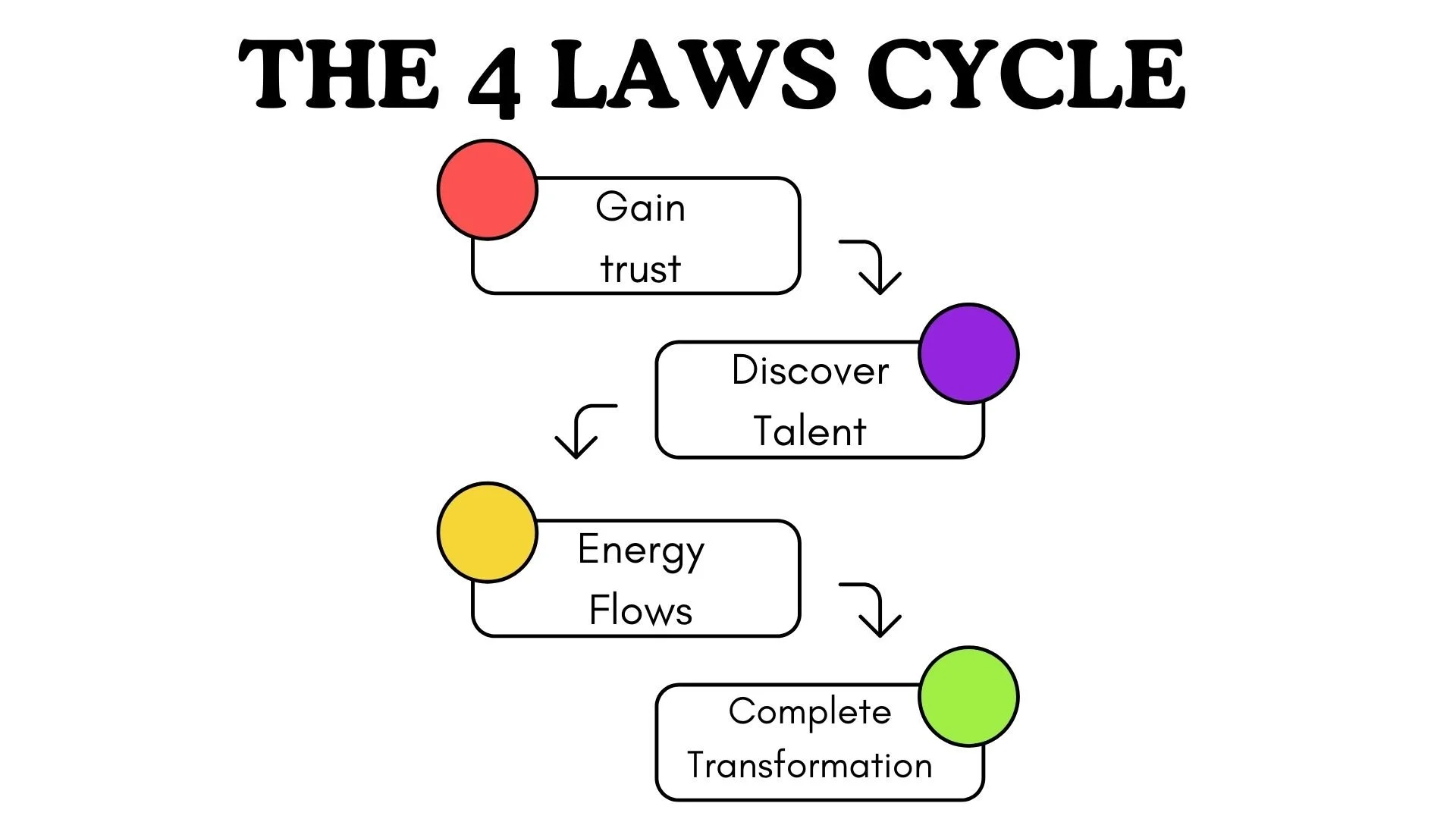 THE 4 LAWS CYCLE

Gain trust

Discover Talent

Energy Flows

Complete Transformation